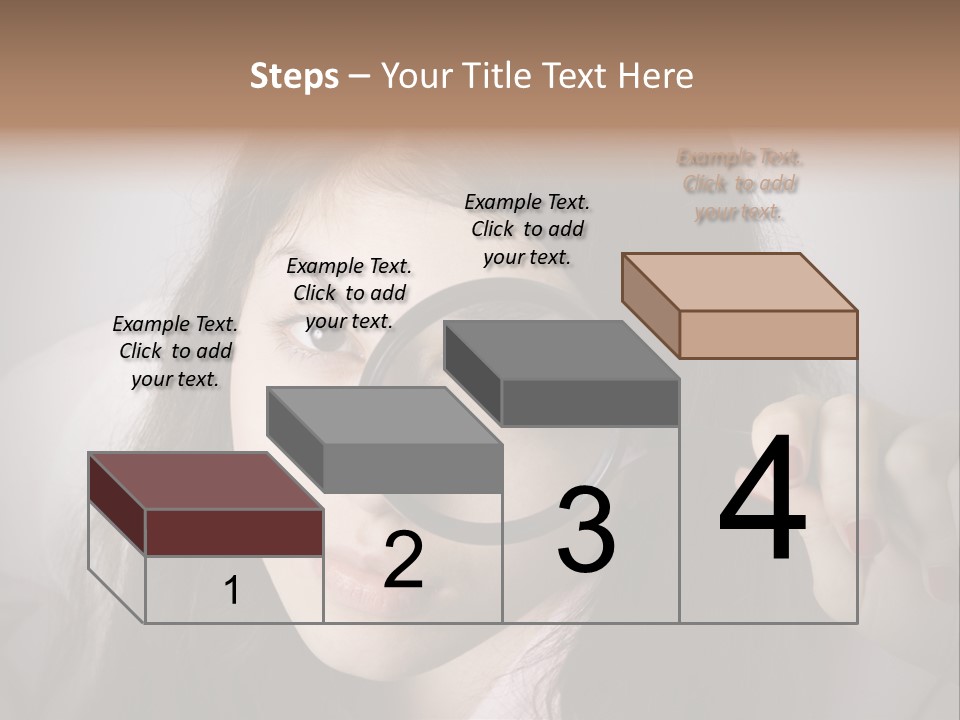 Steps – Your Title Text Here

Example Text. Click to add your text.

Example Text. Click to add your text.

Example Text. Click to add your text.

Example Text. Click to add your text.

1

2

3

4